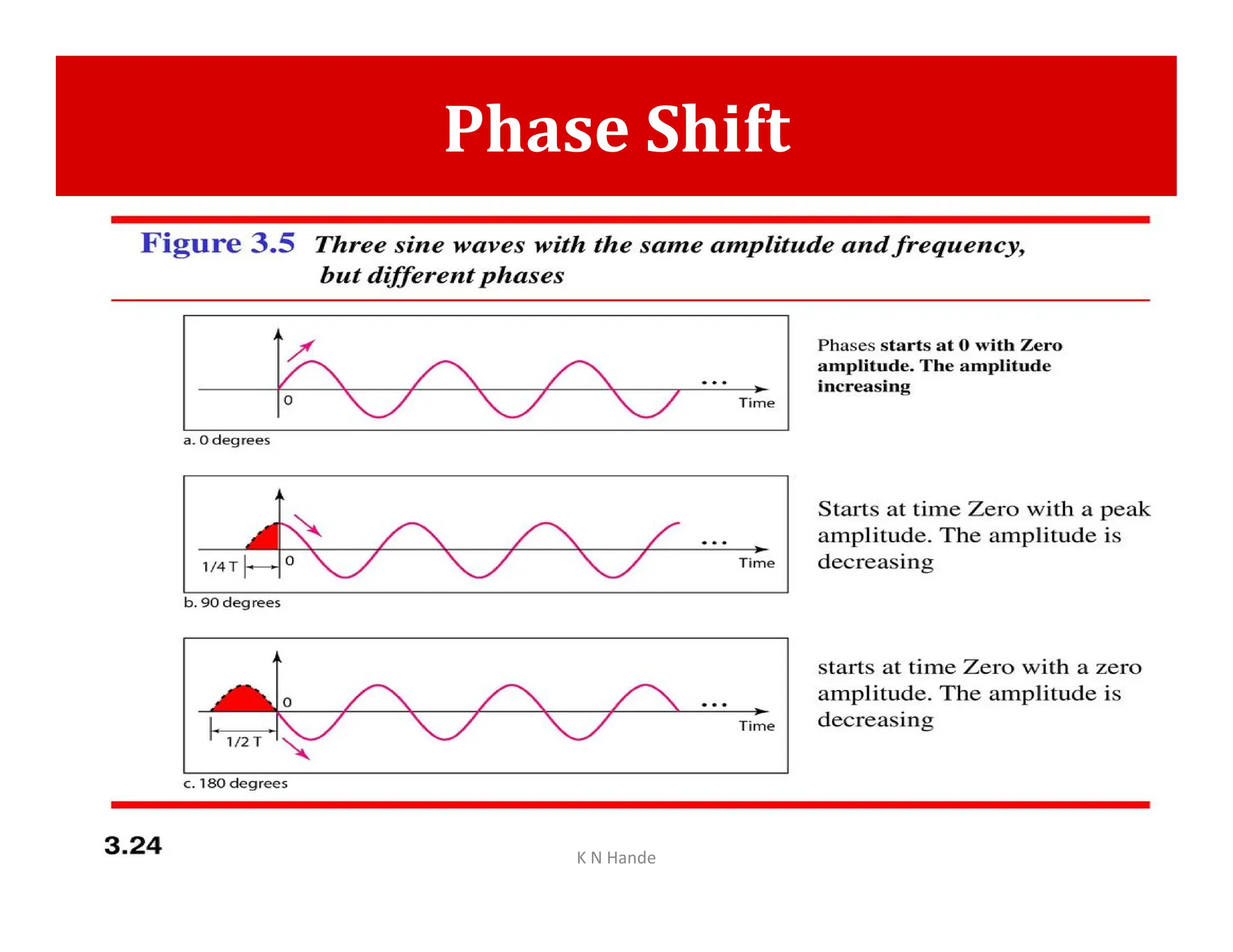 Phase Shift

Figure 3.5 Three sine waves with the same amplitude and frequency, but different phases

0
...
Time
a. 0 degrees

Phases starts at 0 with Zero amplitude. The amplitude increasing

1/4 T
0
...
Time
b. 90 degrees

Starts at time Zero with a peak amplitude. The amplitude is decreasing

0
1/2 T
...
Time
c. 180 degrees

starts at time Zero with a zero amplitude. The amplitude is decreasing

3.24

K N Hande